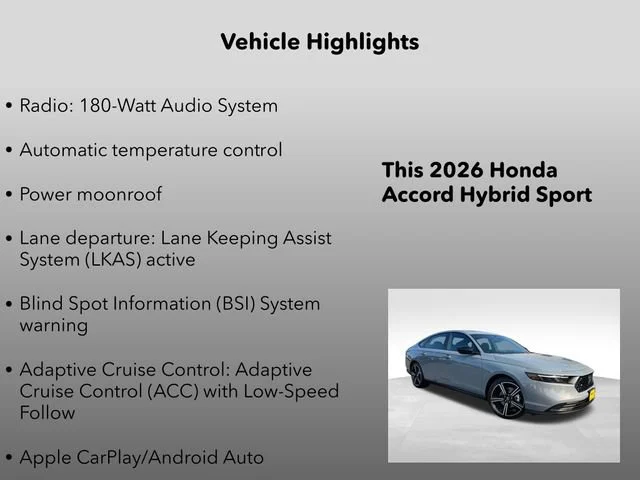 Vehicle Highlights

• Radio: 180-Watt Audio System

• Automatic temperature control

• Power moonroof

• Lane departure: Lane Keeping Assist System (LKAS) active

• Blind Spot Information (BSI) System warning

• Adaptive Cruise Control: Adaptive Cruise Control (ACC) with Low-Speed Follow

• Apple CarPlay/Android Auto

This 2026 Honda Accord Hybrid Sport